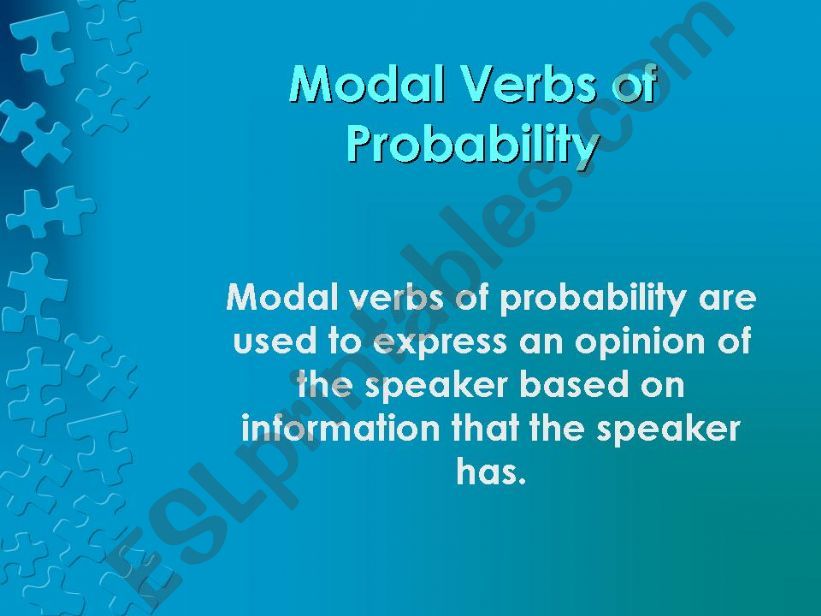 Modal Verbs of Probability

Modal verbs of probability are used to express an opinion of the speaker based on information that the speaker has.

ESLprintables.com